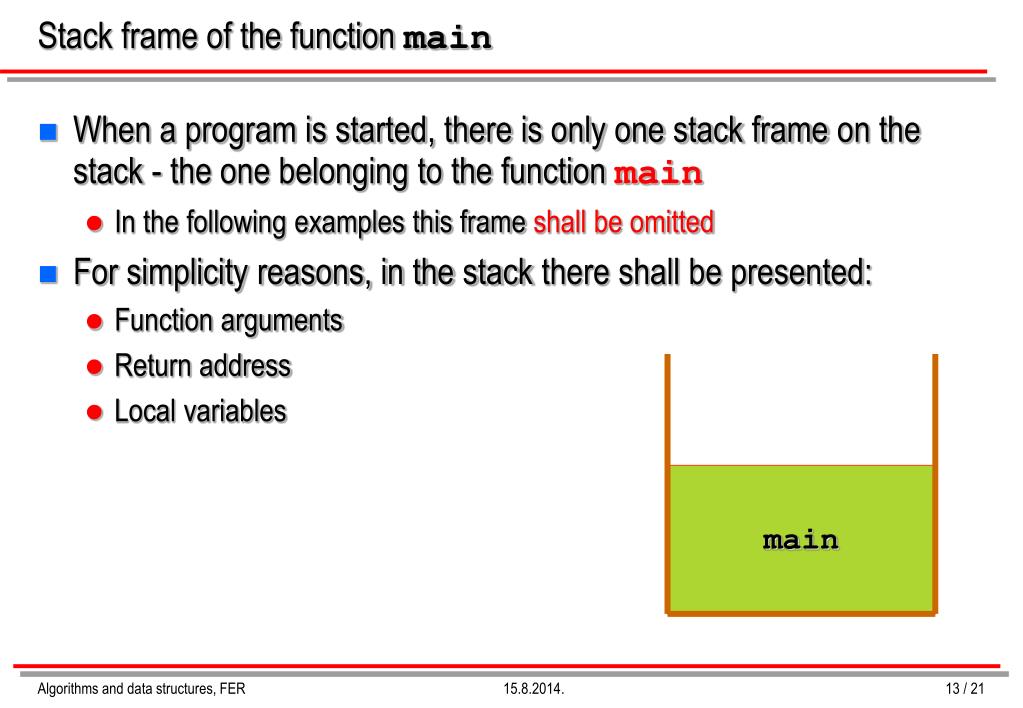 Stack frame of the function main

When a program is started, there is only one stack frame on the stack - the one belonging to the function main

In the following examples this frame shall be omitted

For simplicity reasons, in the stack there shall be presented:

Function arguments

Return address

Local variables

main

Algorithms and data structures, FER 15.8.2014. 13 / 21